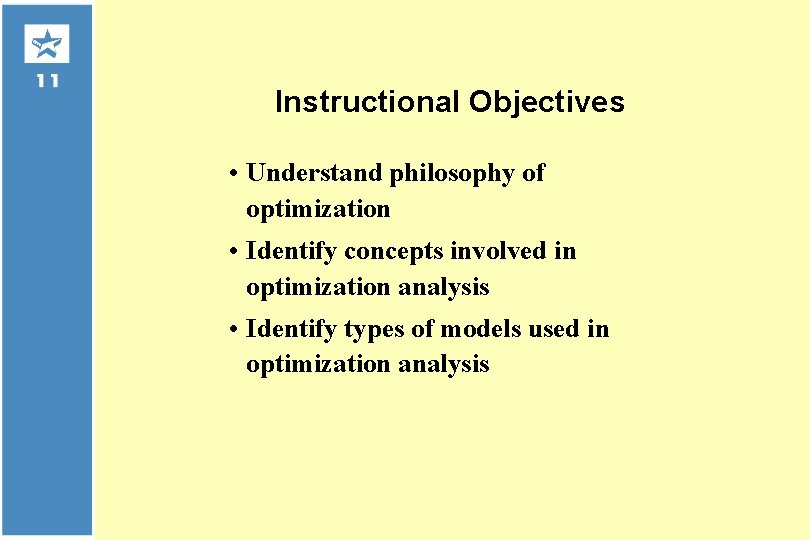 11

Instructional Objectives

• Understand philosophy of optimization
• Identify concepts involved in optimization analysis
• Identify types of models used in optimization analysis